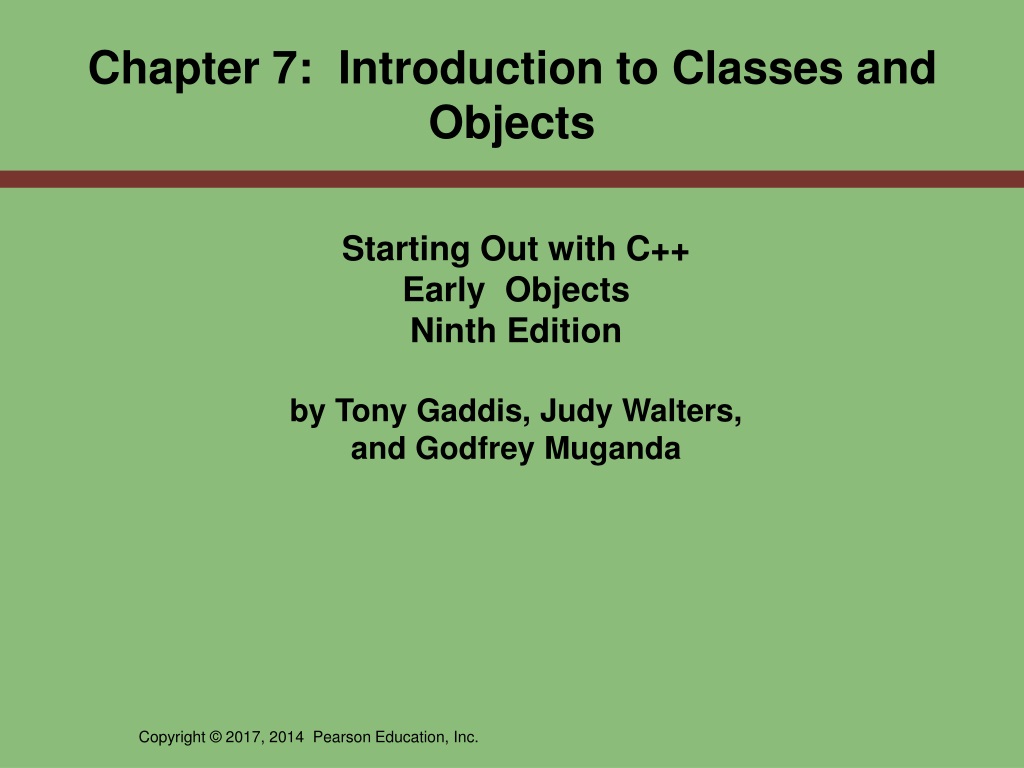 Chapter 7: Introduction to Classes and Objects

Starting Out with C++
Early Objects
Ninth Edition

by Tony Gaddis, Judy Walters, and Godfrey Muganda

Copyright © 2017, 2014 Pearson Education, Inc.